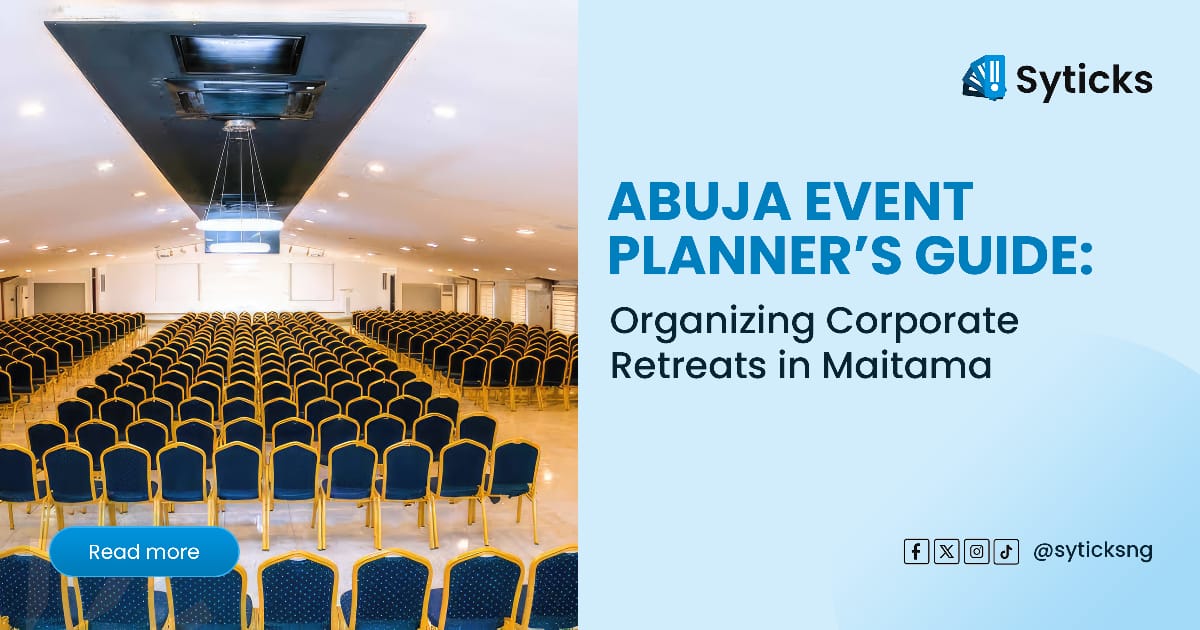 Syticks

ABUJA EVENT PLANNER'S GUIDE:

Organizing Corporate Retreats in Maitama

Read more

@syticksng